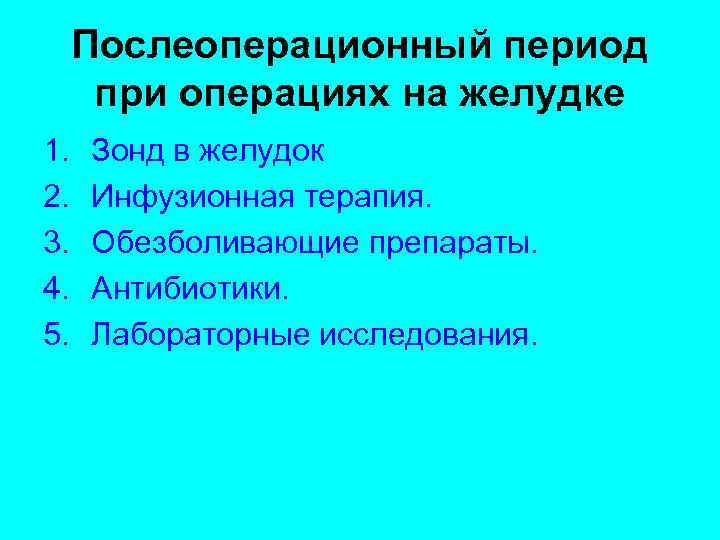 Послеоперационный период при операциях на желудке

1. Зонд в желудок
2. Инфузионная терапия.
3. Обезболивающие препараты.
4. Антибиотики.
5. Лабораторные исследования.